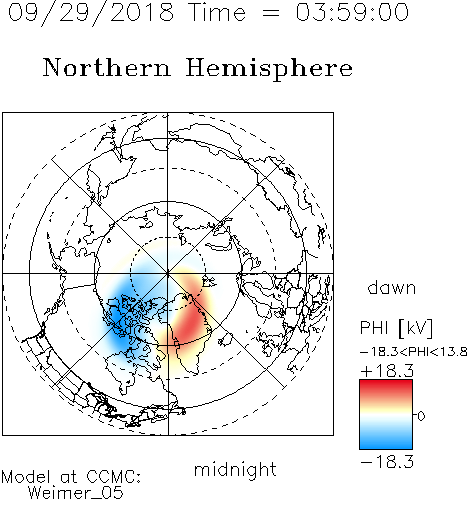 09/29/2018 Time = 03:59:00

Northern Hemisphere

dawn

PHI [kV]

−18.3<PHI<13.8

+18.3

0

−18.3

midnight

Model at CCMC:
Weimer_05